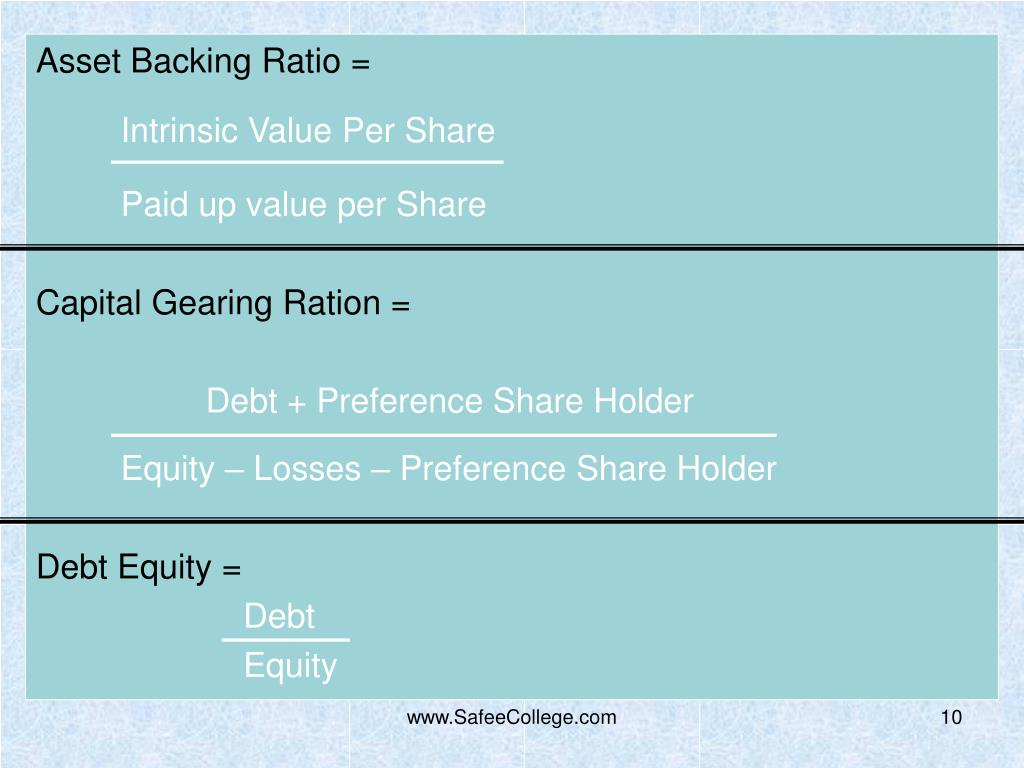 Asset Backing Ratio =

$\frac{\text{Intrinsic Value Per Share}}{\text{Paid up value per Share}}$

Capital Gearing Ration =

$\frac{\text{Debt + Preference Share Holder}}{\text{Equity – Losses – Preference Share Holder}}$

Debt Equity =

$\frac{\text{Debt}}{\text{Equity}}$

www.SafeeCollege.com

10